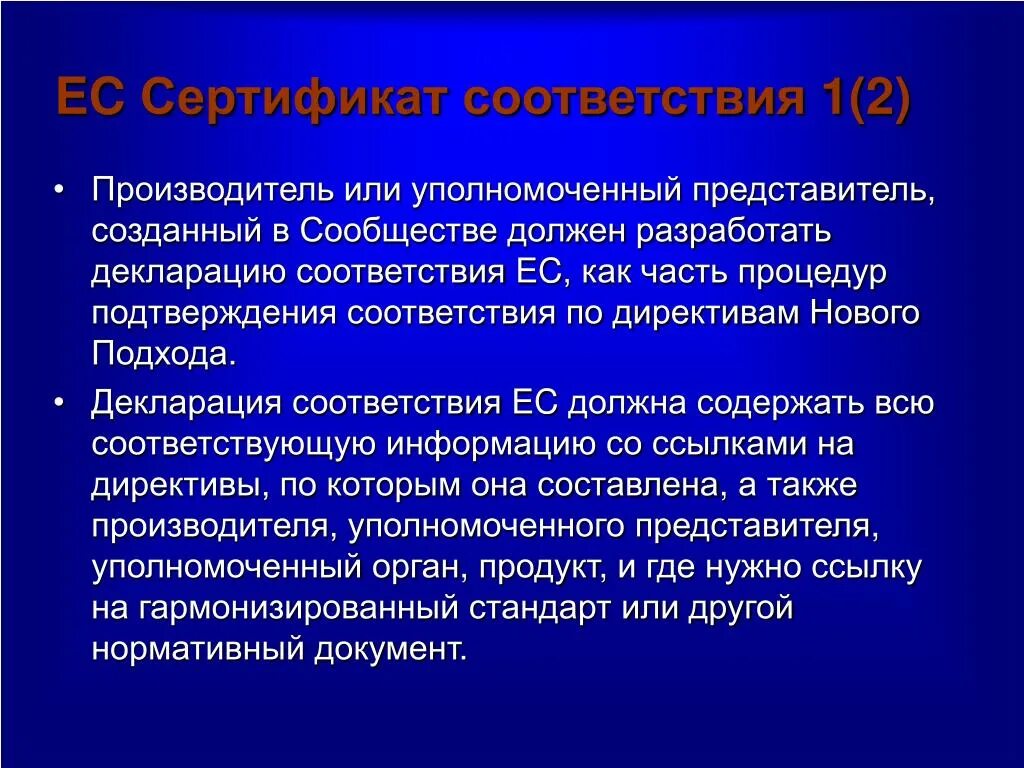 ЕС Сертификат соответствия 1(2)

• Производитель или уполномоченный представитель, созданный в Сообществе должен разработать декларацию соответствия ЕС, как часть процедур подтверждения соответствия по директивам Нового Подхода.

• Декларация соответствия ЕС должна содержать всю соответствующую информацию со ссылками на директивы, по которым она составлена, а также производителя, уполномоченного представителя, уполномоченный орган, продукт, и где нужно ссылку на гармонизированный стандарт или другой нормативный документ.